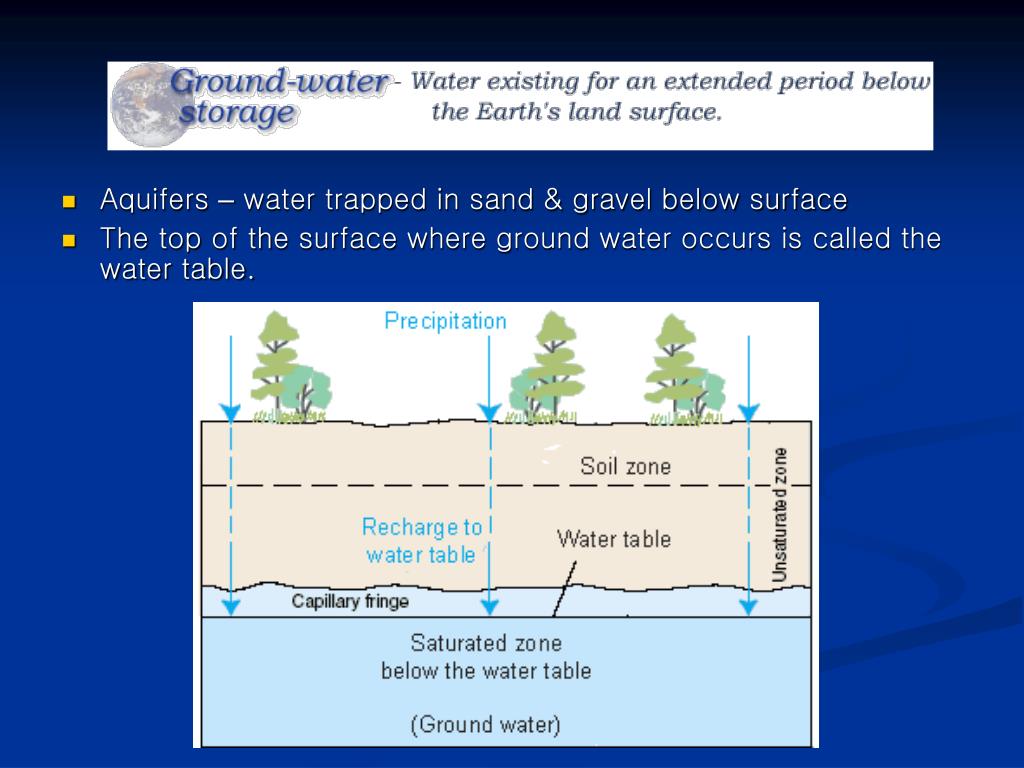 Ground-water storage - Water existing for an extended period below the Earth's land surface.

- Aquifers – water trapped in sand & gravel below surface
- The top of the surface where ground water occurs is called the water table.

Precipitation

Soil zone

Unsaturated zone

Recharge to water table

Water table

Capillary fringe

Saturated zone below the water table

(Ground water)